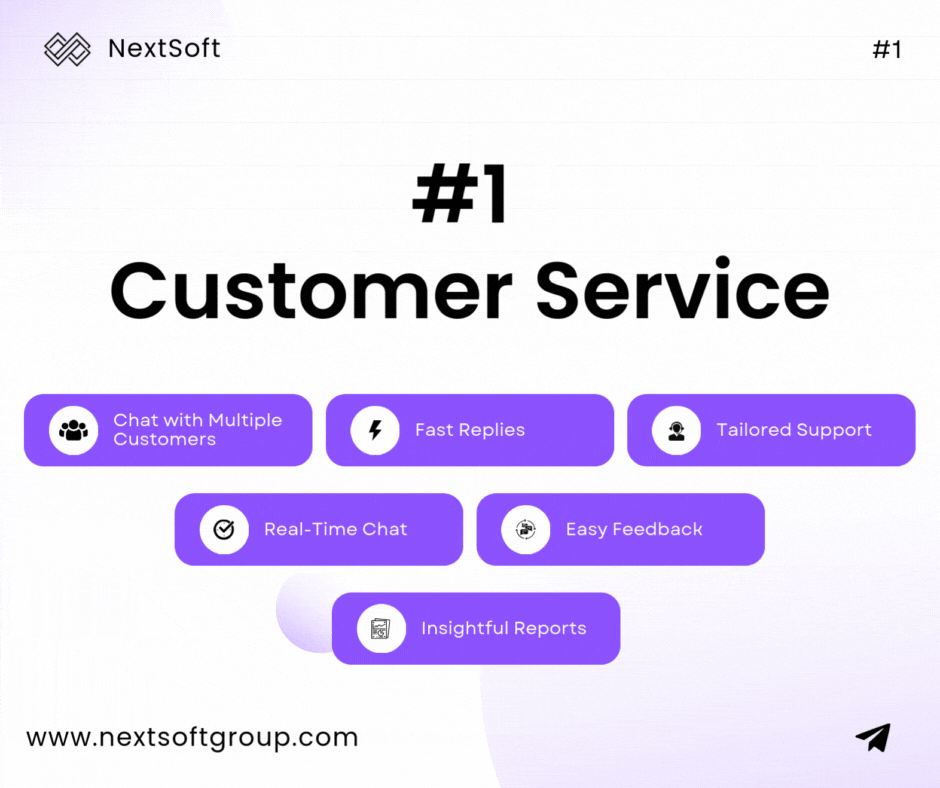 NextSoft

#1

#1
Customer Service

Chat with Multiple Customers

Fast Replies

Tailored Support

Real-Time Chat

Easy Feedback

Insightful Reports

www.nextsoftgroup.com